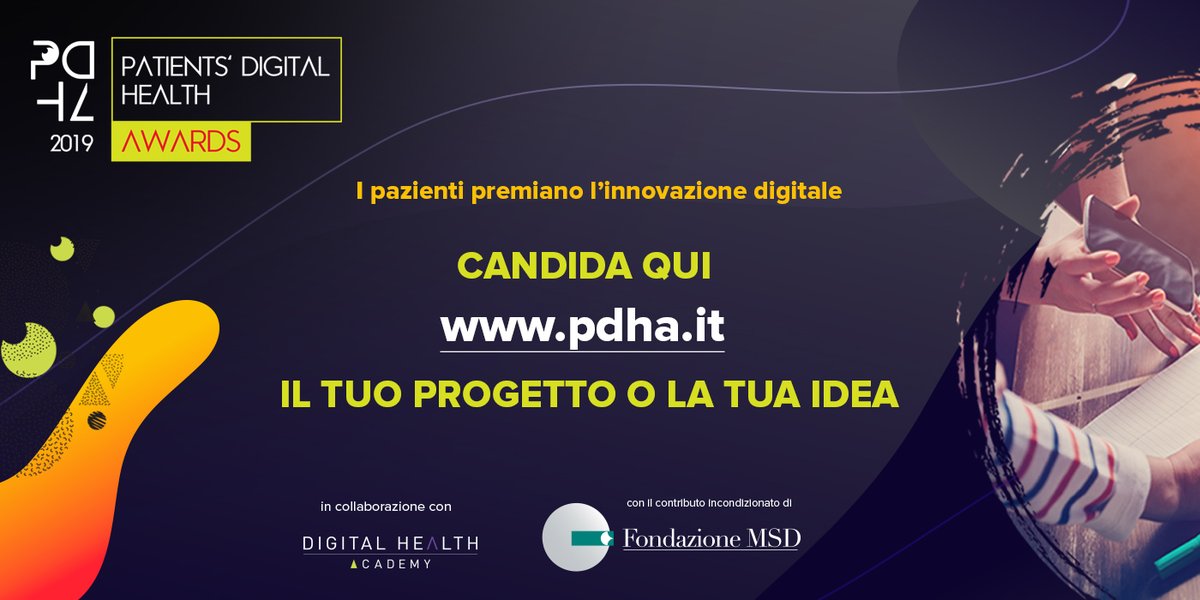 PD
HA
2019

PATIENTS' DIGITAL HEALTH
AWARDS

I pazienti premiano l'innovazione digitale

CANDIDA QUI

www.pdha.it

IL TUO PROGETTO O LA TUA IDEA

in collaborazione con

DIGITAL HEALTH
ACADEMY

con il contributo incondizionato di

Fondazione MSD